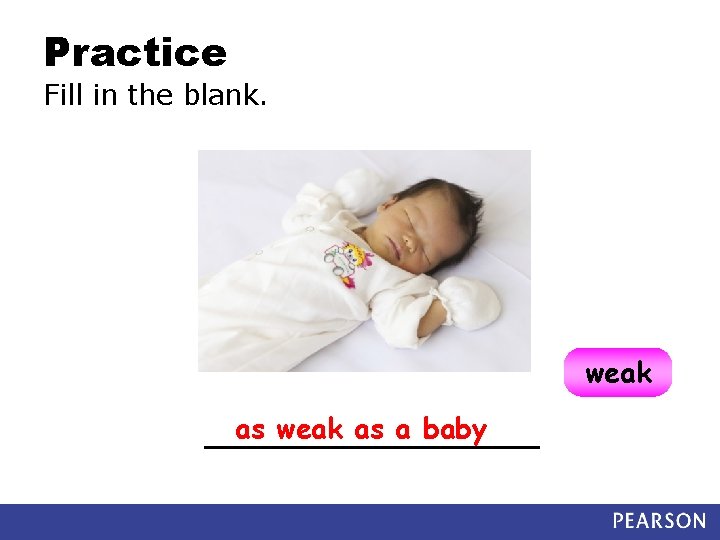 Practice
Fill in the blank.

weak

as weak as a baby

PEARSON